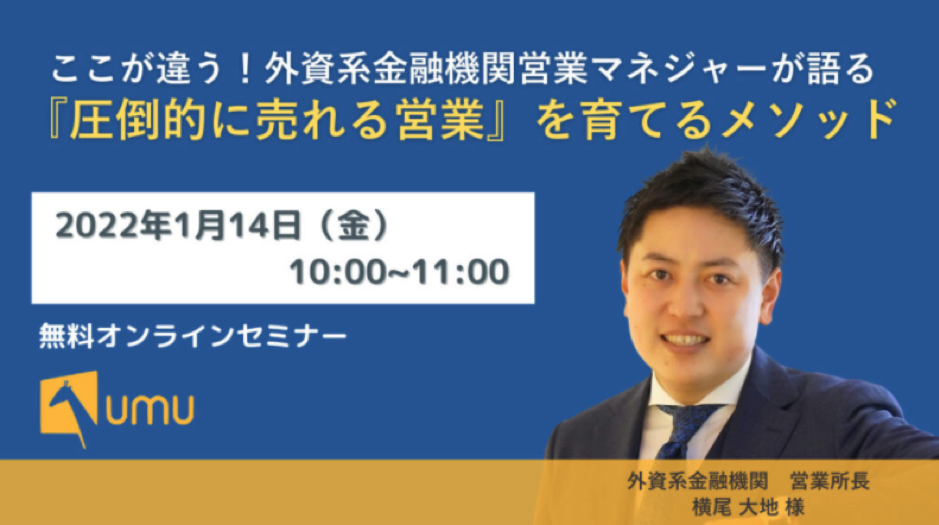 ここが違う！外資系金融機関営業マネジャーが語る
『圧倒的に売れる営業』を育てるメソッド

2022年1月14日（金）
10:00~11:00

無料オンラインセミナー

UMU

外資系金融機関　営業所長
横尾 大地 様